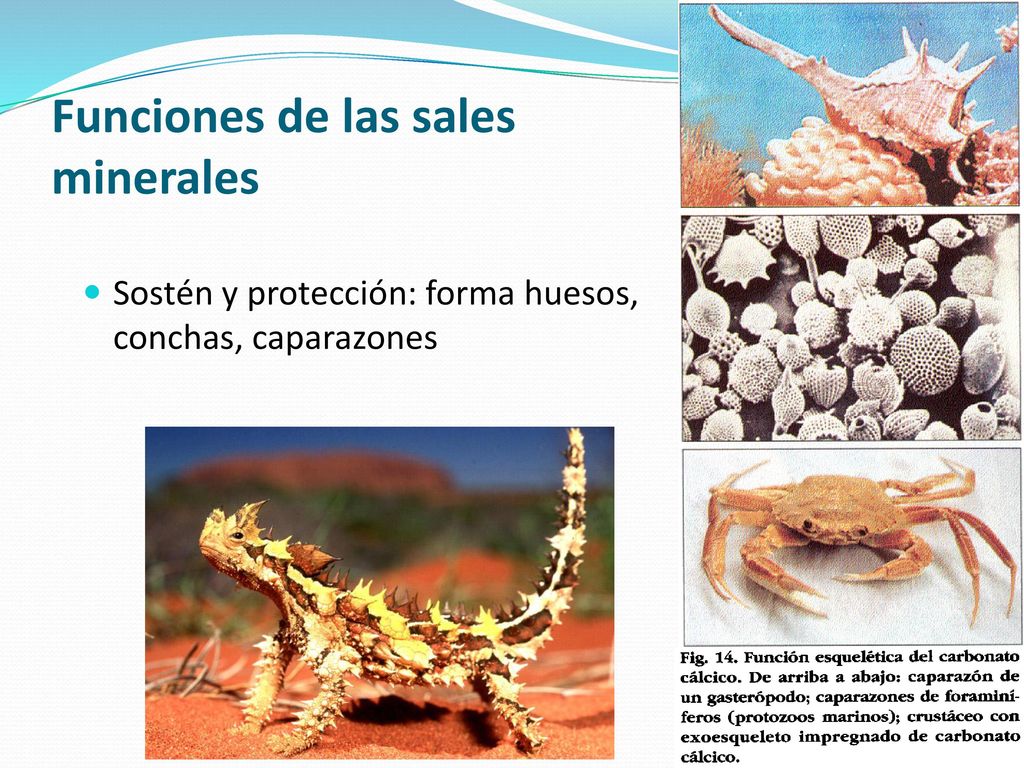 Funciones de las sales minerales

Sostén y protección: forma huesos, conchas, caparazones

Fig. 14. Función esquelética del carbonato cálcico. De arriba a abajo: caparazón de un gasterópodo; caparazones de foraminíferos (protozoos marinos); crustáceo con exoesqueleto impregnado de carbonato cálcico.